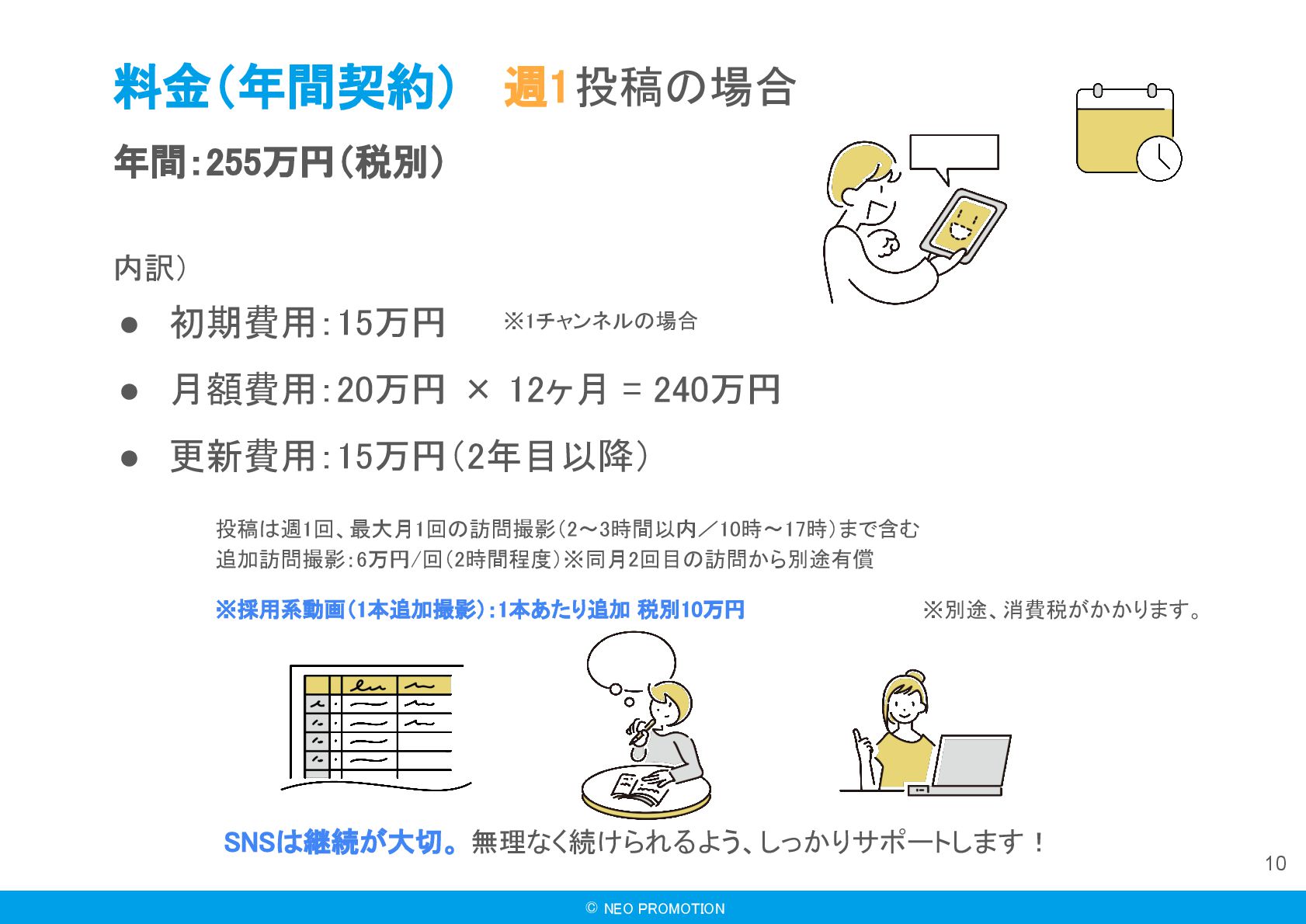 料金（年間契約）　週1投稿の場合

年間：255万円（税別）

内訳）

● 初期費用：15万円　※1チャンネルの場合

● 月額費用：20万円 × 12ヶ月 = 240万円

● 更新費用：15万円（2年目以降）

投稿は週1回、最大月1回の訪問撮影（2〜3時間以内／10時〜17時）まで含む
追加訪問撮影：6万円/回（2時間程度）※同月2回目の訪問から別途有償

※採用系動画（1本追加撮影）：1本あたり追加 税別10万円　※別途、消費税がかかります。

SNSは継続が大切。無理なく続けられるよう、しっかりサポートします！

10

© NEO PROMOTION